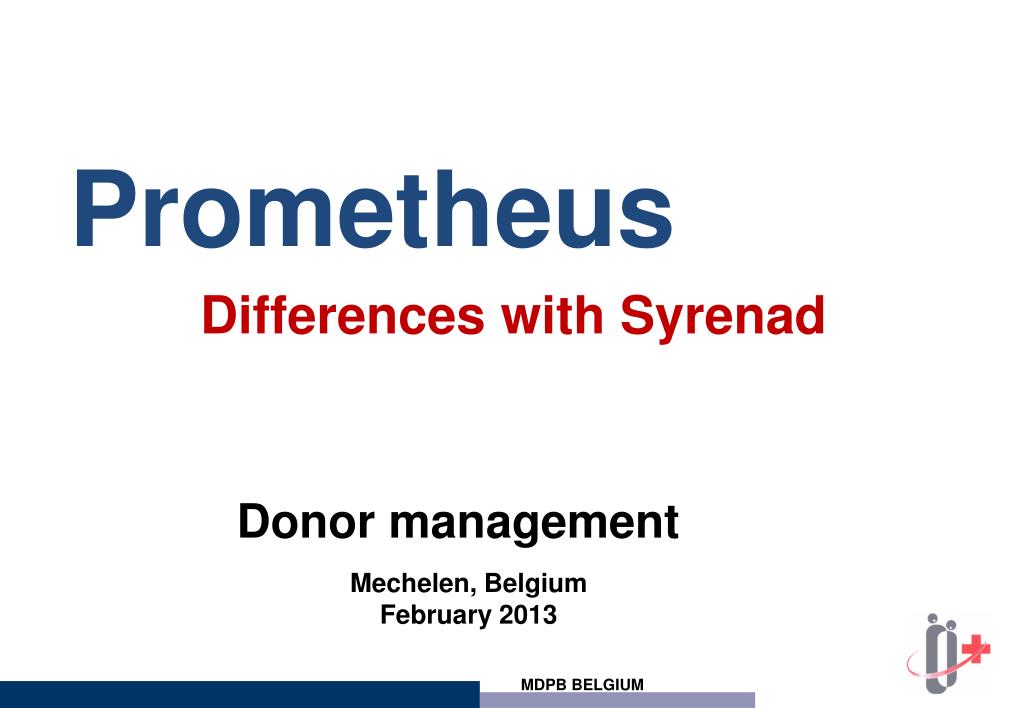 Prometheus

Differences with Syrenad

Donor management

Mechelen, Belgium
February 2013

MDPB BELGIUM